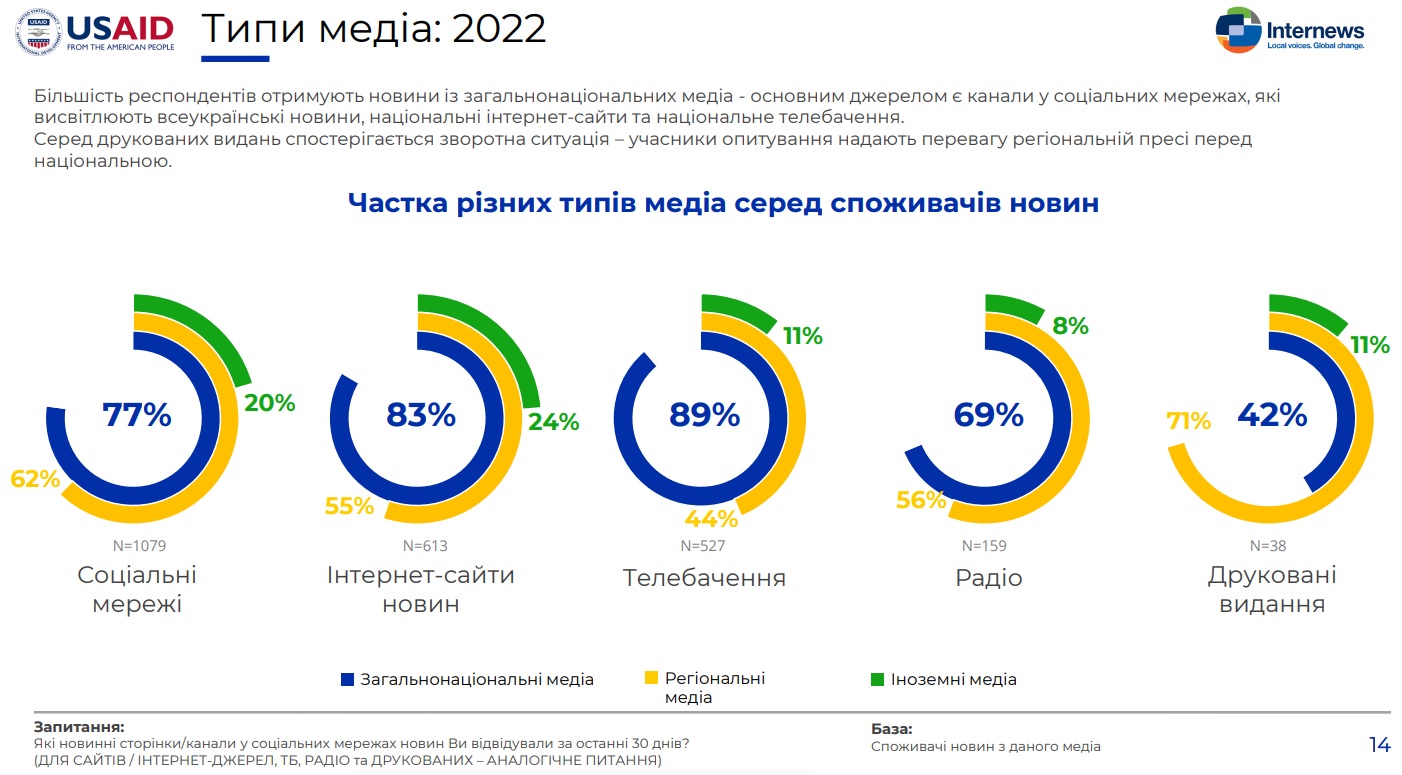 USAID
FROM THE AMERICAN PEOPLE

Типи медіа: 2022

Internews
Local voices. Global change.

Більшість респондентів отримують новини із загальнонаціональних медіа - основним джерелом є канали у соціальних мережах, які висвітлюють всеукраїнські новини, національні інтернет-сайти та національне телебачення.
Серед друкованих видань спостерігається зворотна ситуація – учасники опитування надають перевагу регіональній пресі перед національною.

Частка різних типів медіа серед споживачів новин

77%
20%
62%
N=1079
Соціальні мережі

83%
24%
55%
N=613
Інтернет-сайти новин

89%
11%
44%
N=527
Телебачення

69%
8%
56%
N=159
Радіо

42%
11%
71%
N=38
Друковані видання

Загальнонаціональні медіа
Регіональні медіа
Іноземні медіа

Запитання:
Які новинні сторінки/канали у соціальних мережах новин Ви відвідували за останні 30 днів?
(ДЛЯ САЙТІВ / ІНТЕРНЕТ-ДЖЕРЕЛ, ТБ, РАДІО та ДРУКОВАНИХ – АНАЛОГІЧНЕ ПИТАННЯ)

База:
Споживачі новин з даного медіа

14